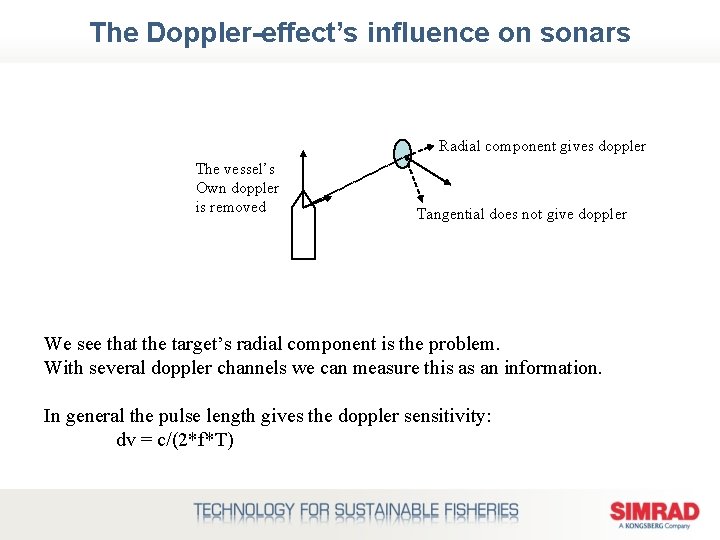 The Doppler-effect's influence on sonars

The vessel's Own doppler is removed

Radial component gives doppler

Tangential does not give doppler

We see that the target's radial component is the problem.
With several doppler channels we can measure this as an information.

In general the pulse length gives the doppler sensitivity:
$dv = c/(2*f*T)$

TECHNOLOGY FOR SUSTAINABLE FISHERIES

SIMRAD
A KONGSBERG Company